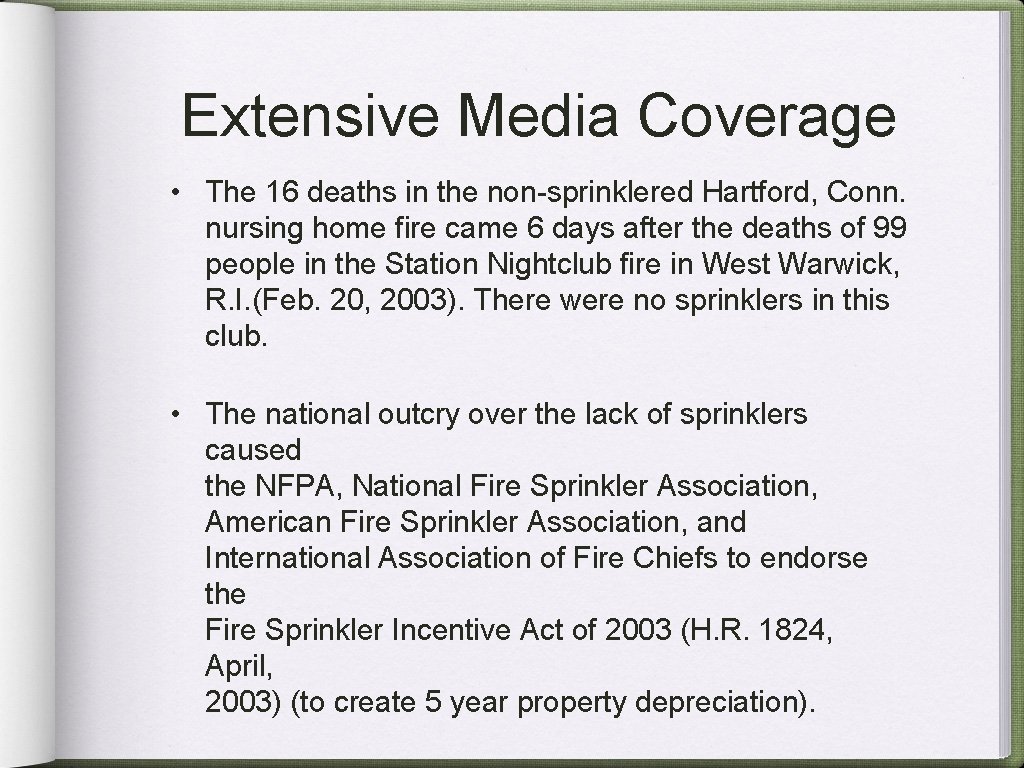 Extensive Media Coverage

• The 16 deaths in the non-sprinklered Hartford, Conn. nursing home fire came 6 days after the deaths of 99 people in the Station Nightclub fire in West Warwick, R.I.(Feb. 20, 2003). There were no sprinklers in this club.

• The national outcry over the lack of sprinklers caused the NFPA, National Fire Sprinkler Association, American Fire Sprinkler Association, and International Association of Fire Chiefs to endorse the Fire Sprinkler Incentive Act of 2003 (H.R. 1824, April, 2003) (to create 5 year property depreciation).